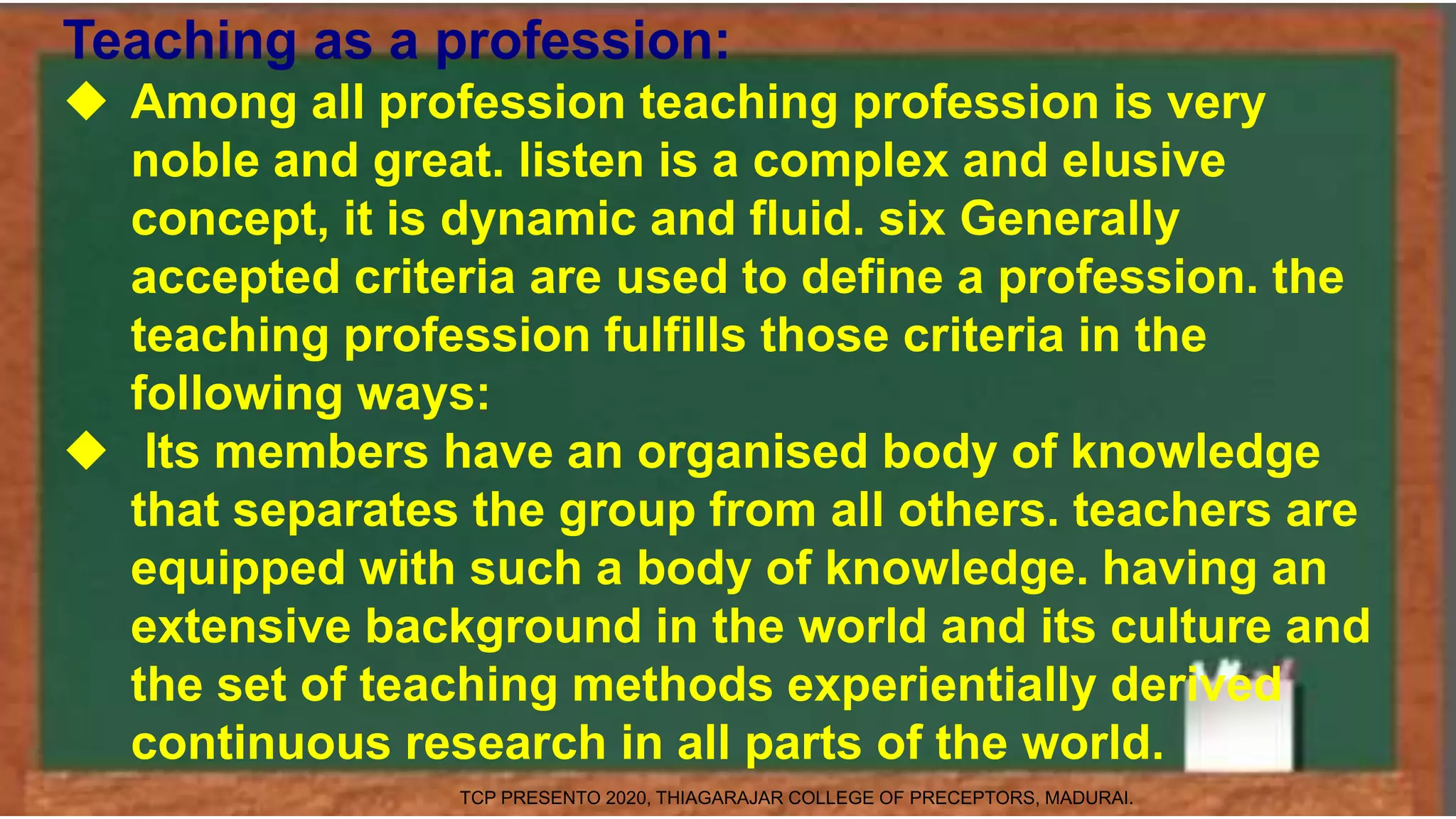 Teaching as a profession:

◆ Among all profession teaching profession is very noble and great. listen is a complex and elusive concept, it is dynamic and fluid. six Generally accepted criteria are used to define a profession. the teaching profession fulfills those criteria in the following ways:

◆ Its members have an organised body of knowledge that separates the group from all others. teachers are equipped with such a body of knowledge. having an extensive background in the world and its culture and the set of teaching methods experientially derived continuous research in all parts of the world.

TCP PRESENTO 2020, THIAGARAJAR COLLEGE OF PRECEPTORS, MADURAI.